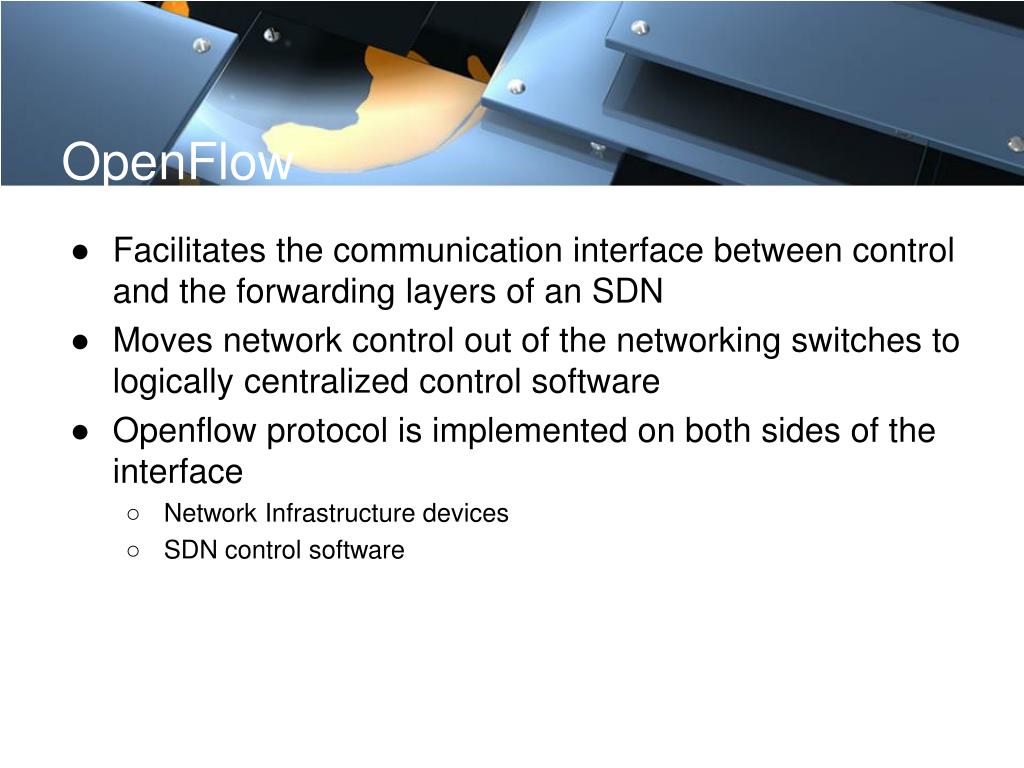 OpenFlow

● Facilitates the communication interface between control and the forwarding layers of an SDN
● Moves network control out of the networking switches to logically centralized control software
● Openflow protocol is implemented on both sides of the interface
○ Network Infrastructure devices
○ SDN control software